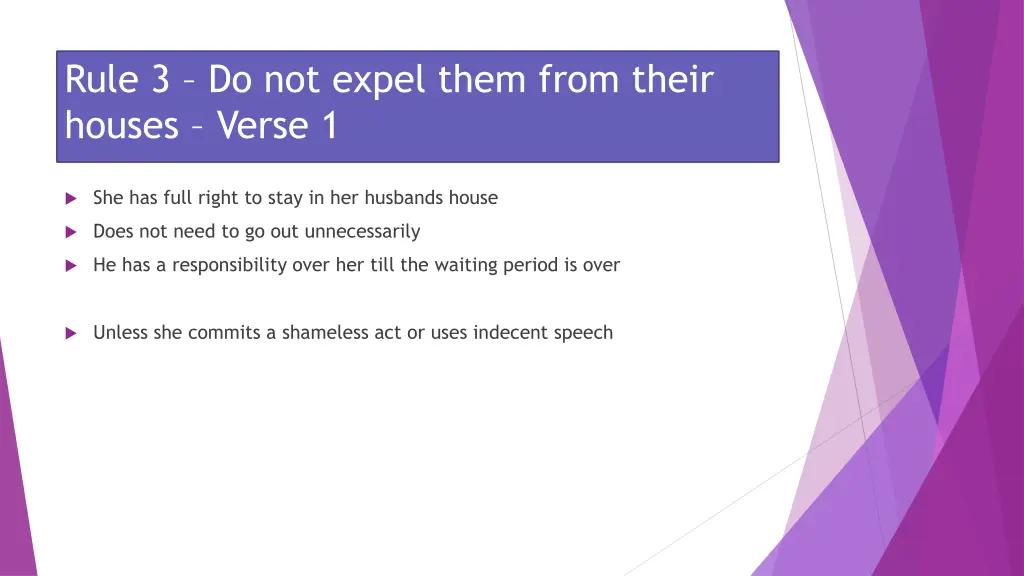 Rule 3 – Do not expel them from their houses – Verse 1

She has full right to stay in her husbands house

Does not need to go out unnecessarily

He has a responsibility over her till the waiting period is over

Unless she commits a shameless act or uses indecent speech